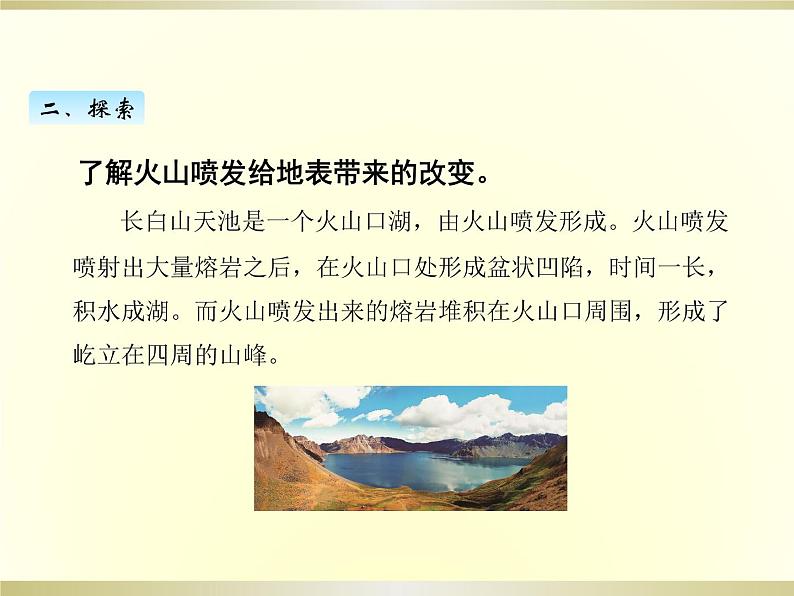 二、探索

了解火山喷发给地表带来的改变。

长白山天池是一个火山口湖，由火山喷发形成。火山喷发喷射出大量熔岩之后，在火山口处形成盆状凹陷，时间一长，积水成湖。而火山喷发出来的熔岩堆积在火山口周围，形成了屹立在四周的山峰。